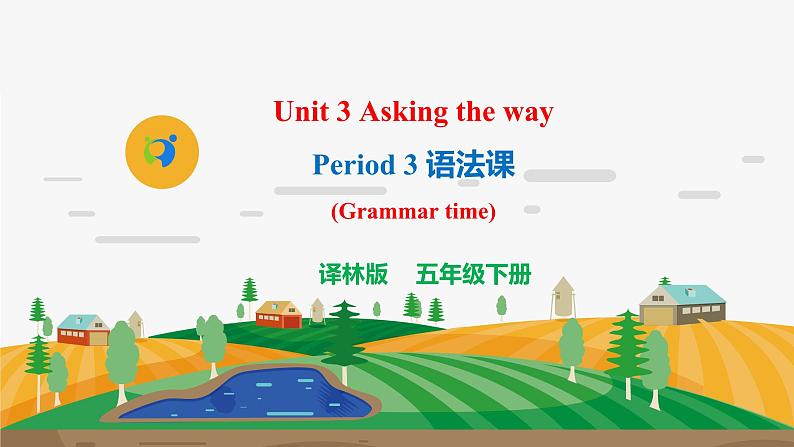 Unit 3 Asking the way

Period 3 语法课

(Grammar time)

译林版　五年级下册